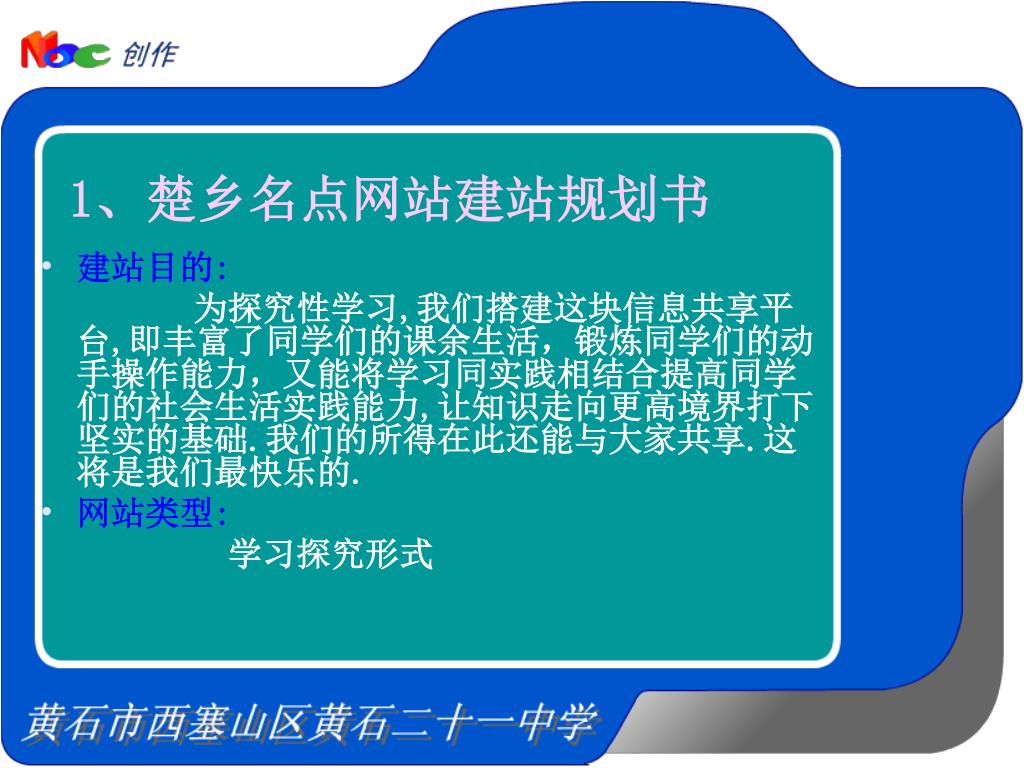 Noc 创作

1、楚乡名点网站建站规划书

• 建站目的:

为探究性学习,我们搭建这块信息共享平台,即丰富了同学们的课余生活，锻炼同学们的动手操作能力，又能将学习同实践相结合提高同学们的社会生活实践能力,让知识走向更高境界打下坚实的基础.我们的所得在此还能与大家共享.这将是我们最快乐的.

• 网站类型:

学习探究形式

黄石市西塞山区黄石二十一中学